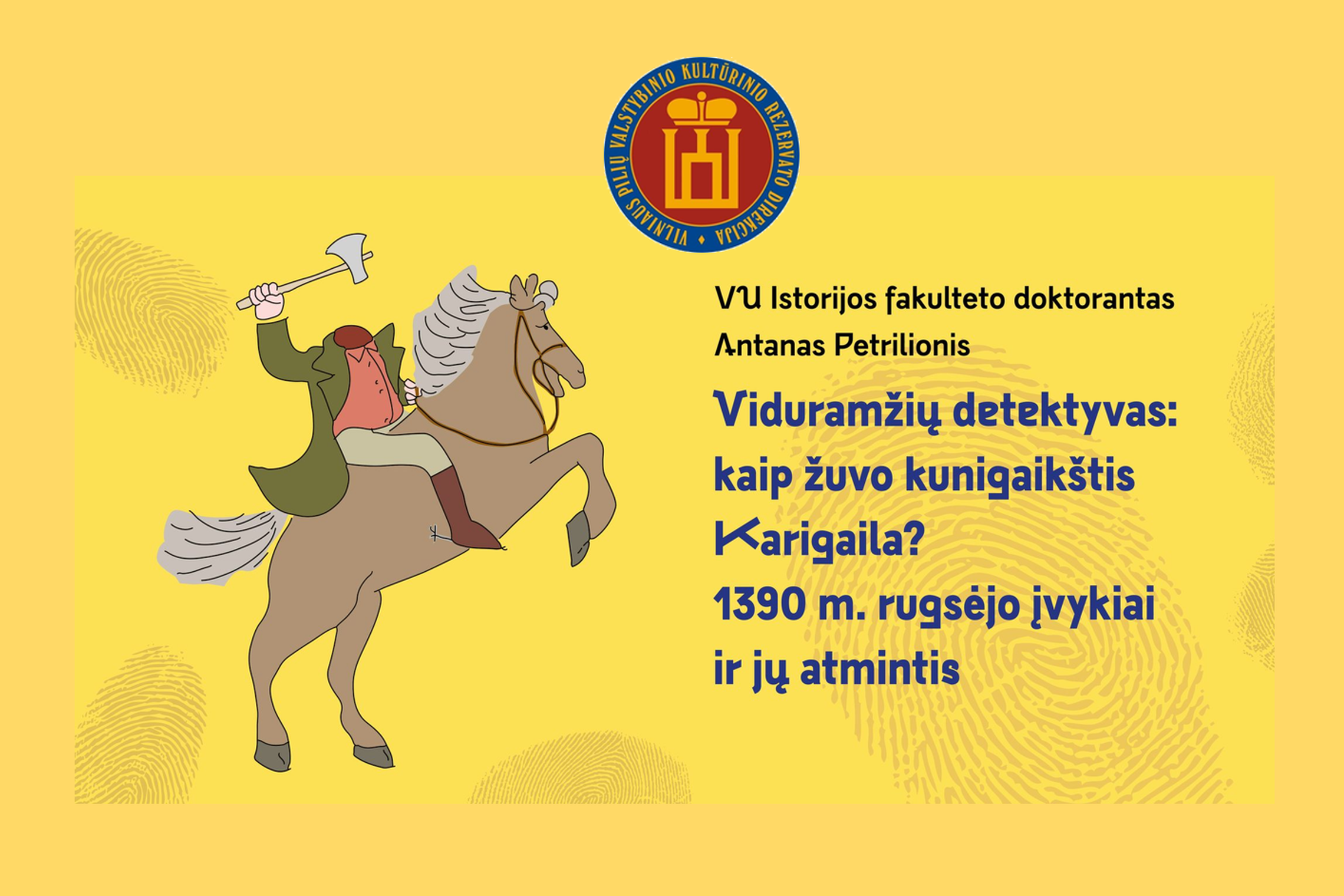 VILNIAUS PILIŲ VALSTYBINIO KULTŪRINIO REZERVATO DIREKCIJA

VU Istorijos fakulteto doktorantas Antanas Petrilionis

Viduramžių detektyvas: kaip žuvo kunigaikštis Karigaila? 1390 m. rugsėjo įvykiai ir jų atmintis